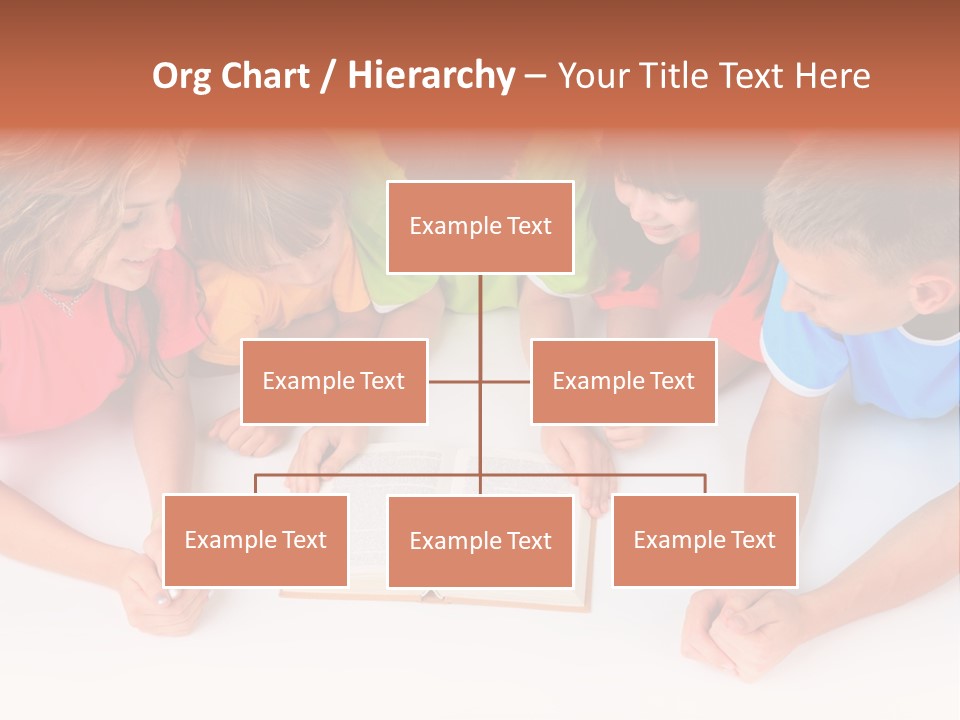 Org Chart / Hierarchy – Your Title Text Here

Example Text

Example Text

Example Text

Example Text

Example Text

Example Text